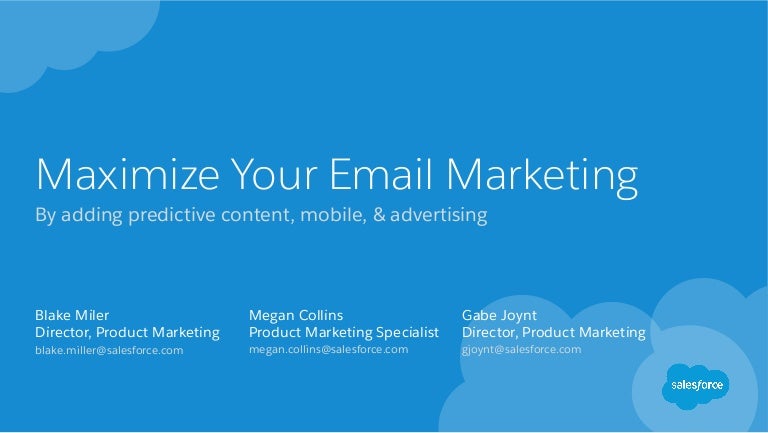 Maximize Your Email Marketing

By adding predictive content, mobile, & advertising

Blake Miler
Director, Product Marketing
blake.miller@salesforce.com

Megan Collins
Product Marketing Specialist
megan.collins@salesforce.com

Gabe Joynt
Director, Product Marketing
gjoynt@salesforce.com

salesforce